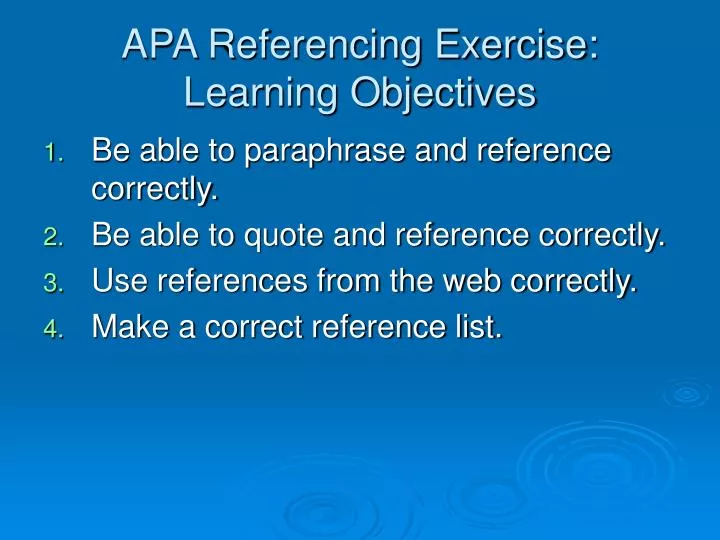 APA Referencing Exercise: Learning Objectives

1. Be able to paraphrase and reference correctly.
2. Be able to quote and reference correctly.
3. Use references from the web correctly.
4. Make a correct reference list.